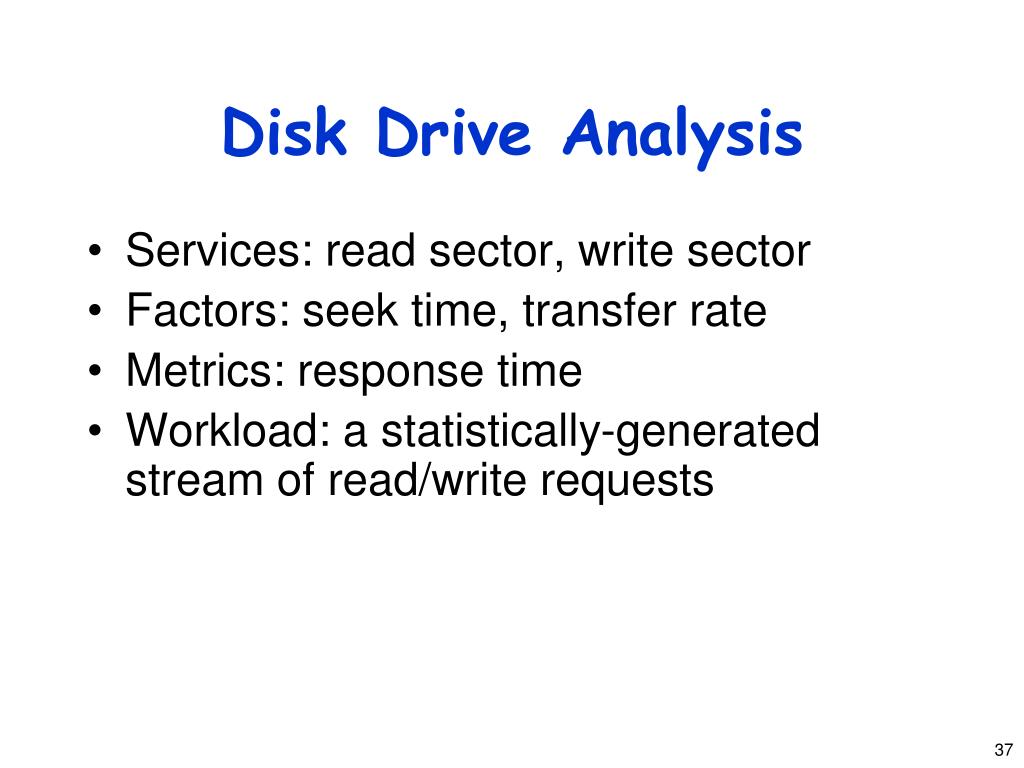 Disk Drive Analysis

• Services: read sector, write sector
• Factors: seek time, transfer rate
• Metrics: response time
• Workload: a statistically-generated stream of read/write requests

37